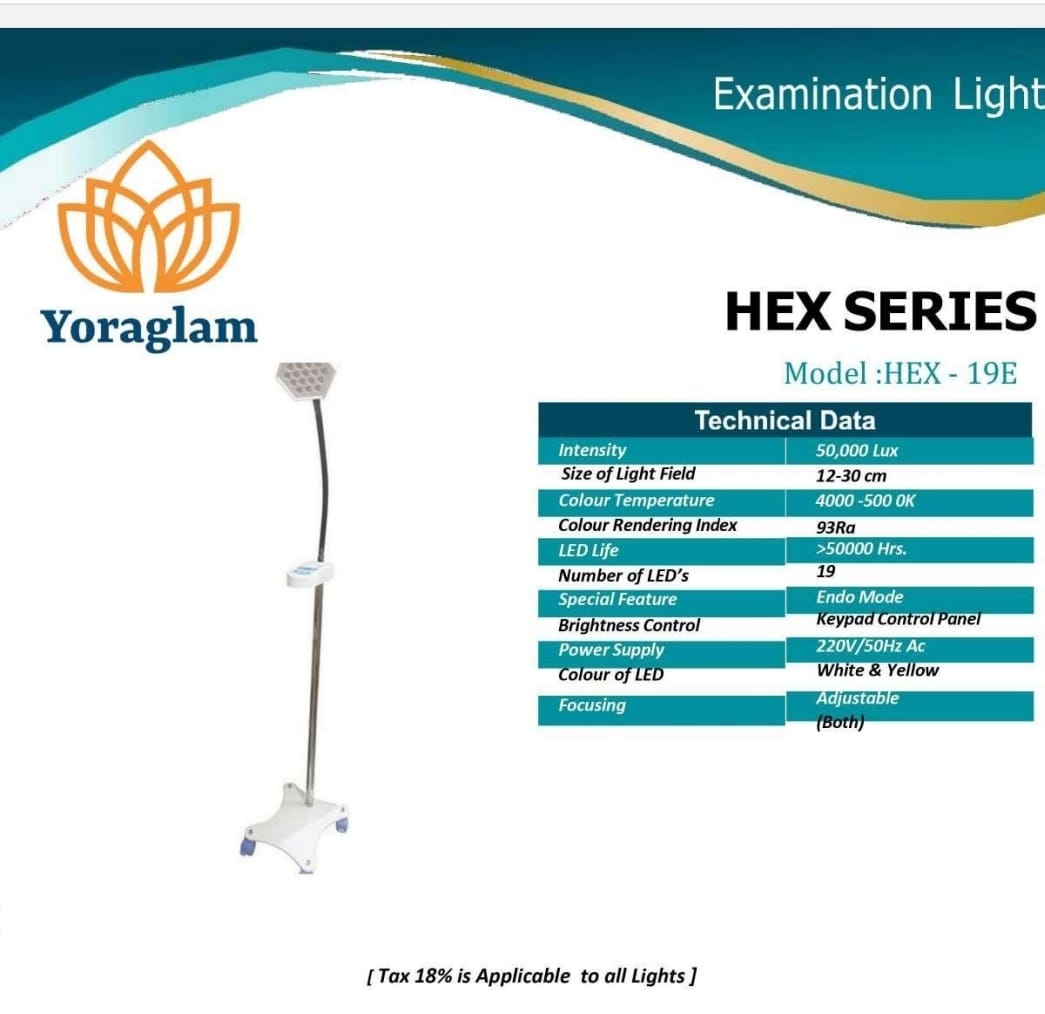 Examination Light

Yoraglam

HEX SERIES

Model :HEX - 19E

| Technical Data | |
|---|---|
| Intensity | 50,000 Lux |
| Size of Light Field | 12-30 cm |
| Colour Temperature | 4000 -500 0K |
| Colour Rendering Index | 93Ra |
| LED Life | >50000 Hrs. |
| Number of LED's | 19 |
| Special Feature | Endo Mode |
| Brightness Control | Keypad Control Panel |
| Power Supply | 220V/50Hz Ac |
| Colour of LED | White & Yellow |
| Focusing | Adjustable (Both) |

[ Tax 18% is Applicable to all Lights ]